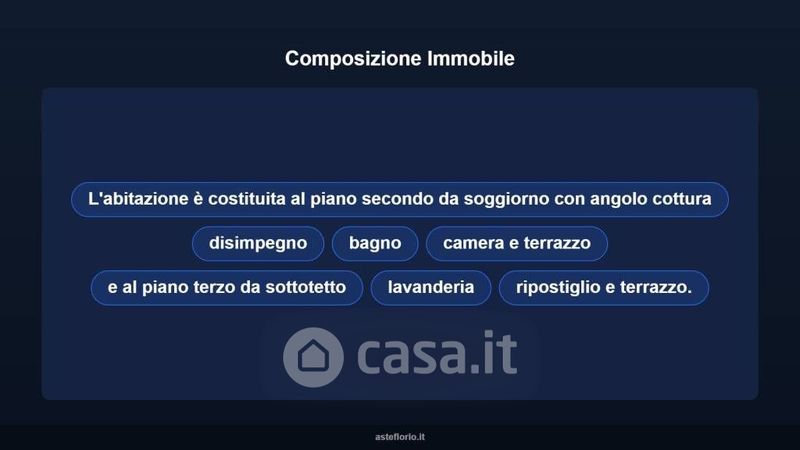 Composizione Immobile

L'abitazione è costituita al piano secondo da soggiorno con angolo cottura

disimpegno

bagno

camera e terrazzo

e al piano terzo da sottotetto

lavanderia

ripostiglio e terrazzo.

casa.it

asteflorio.it